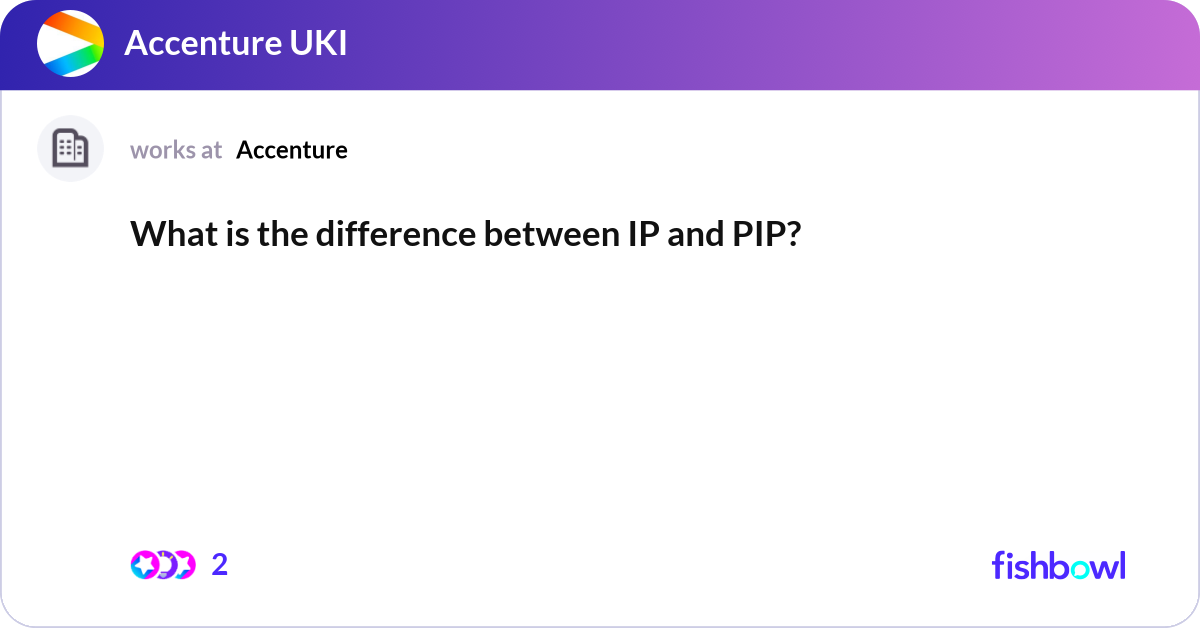 Accenture UKI

works at Accenture

What is the difference between IP and PIP?

2

fishbowl